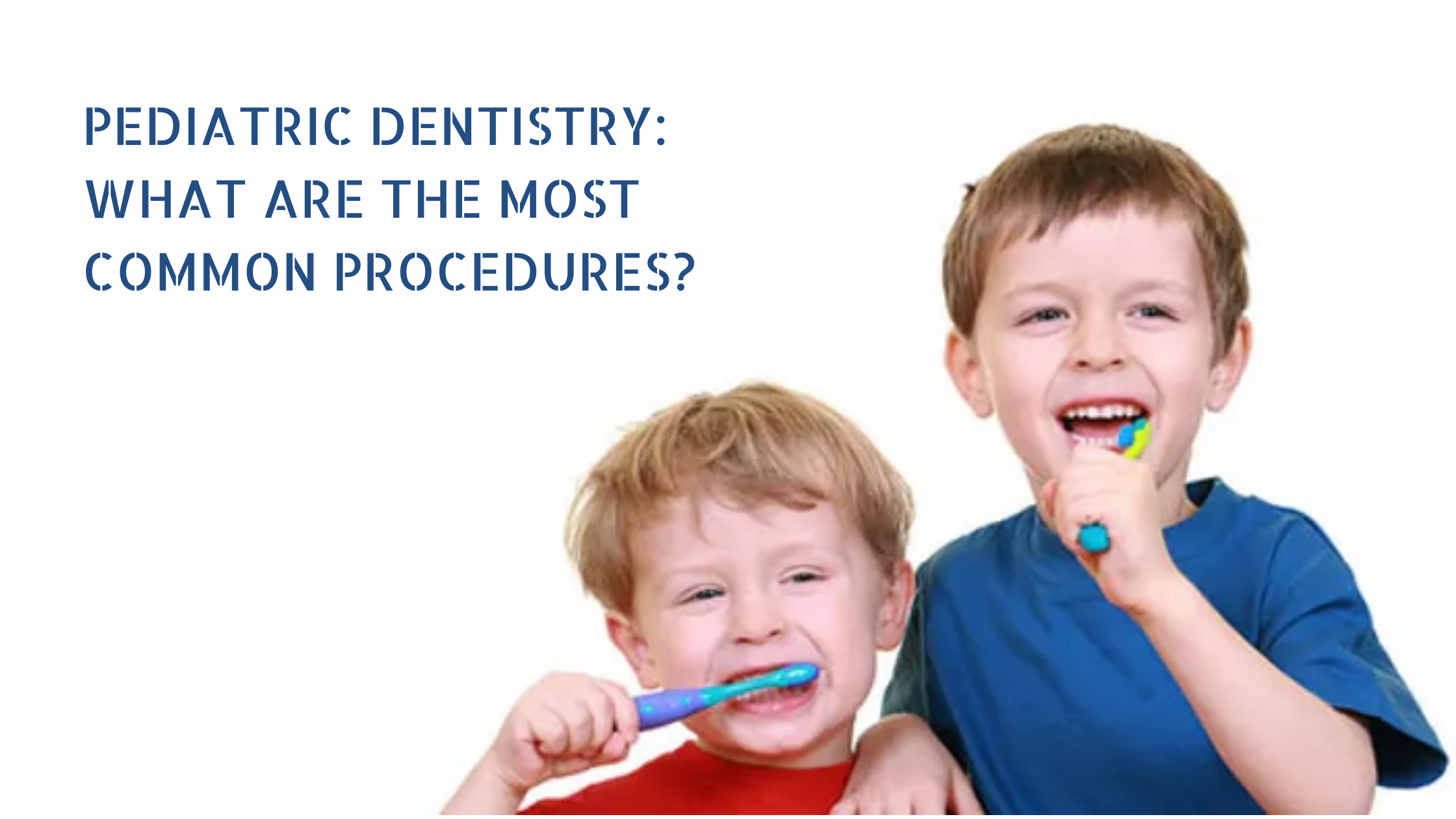 PEDIATRIC DENTISTRY: WHAT ARE THE MOST COMMON PROCEDURES?